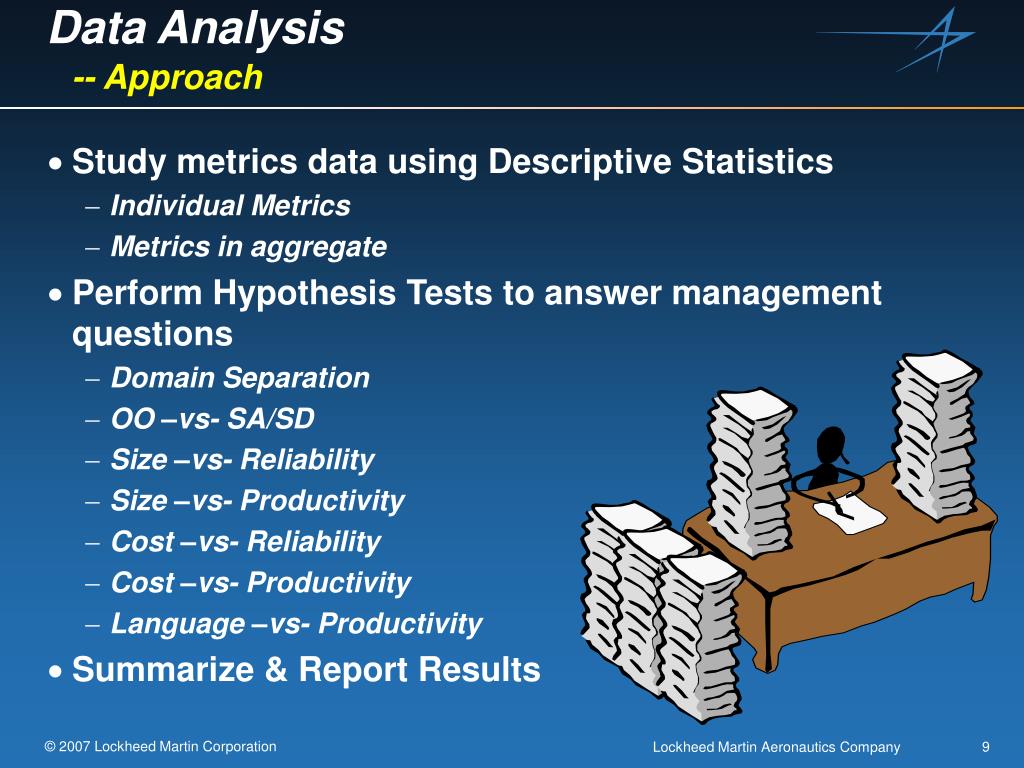 Data Analysis
-- Approach

• Study metrics data using Descriptive Statistics
– Individual Metrics
– Metrics in aggregate
• Perform Hypothesis Tests to answer management questions
– Domain Separation
– OO –vs- SA/SD
– Size –vs- Reliability
– Size –vs- Productivity
– Cost –vs- Reliability
– Cost –vs- Productivity
– Language –vs- Productivity
• Summarize & Report Results

© 2007 Lockheed Martin Corporation
Lockheed Martin Aeronautics Company
9